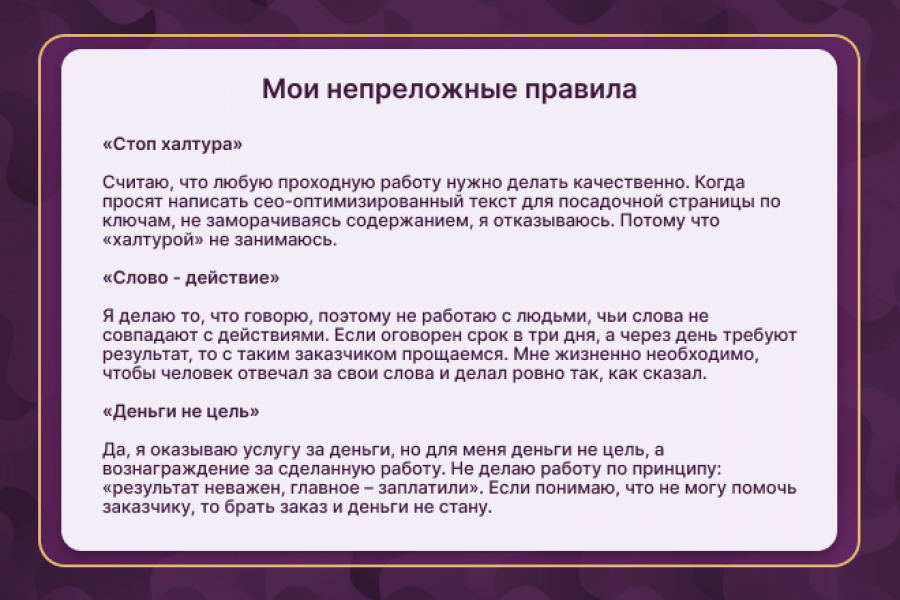 Мои непреложные правила

«Стоп халтура»

Считаю, что любую проходную работу нужно делать качественно. Когда просят написать сео-оптимизированный текст для посадочной страницы по ключам, не заморачиваясь содержанием, я отказываюсь. Потому что «халтурой» не занимаюсь.

«Слово - действие»

Я делаю то, что говорю, поэтому не работаю с людьми, чьи слова не совпадают с действиями. Если оговорен срок в три дня, а через день требуют результат, то с таким заказчиком прощаемся. Мне жизненно необходимо, чтобы человек отвечал за свои слова и делал ровно так, как сказал.

«Деньги не цель»

Да, я оказываю услугу за деньги, но для меня деньги не цель, а вознаграждение за сделанную работу. Не делаю работу по принципу: «результат неважен, главное – заплатили». Если понимаю, что не могу помочь заказчику, то брать заказ и деньги не стану.